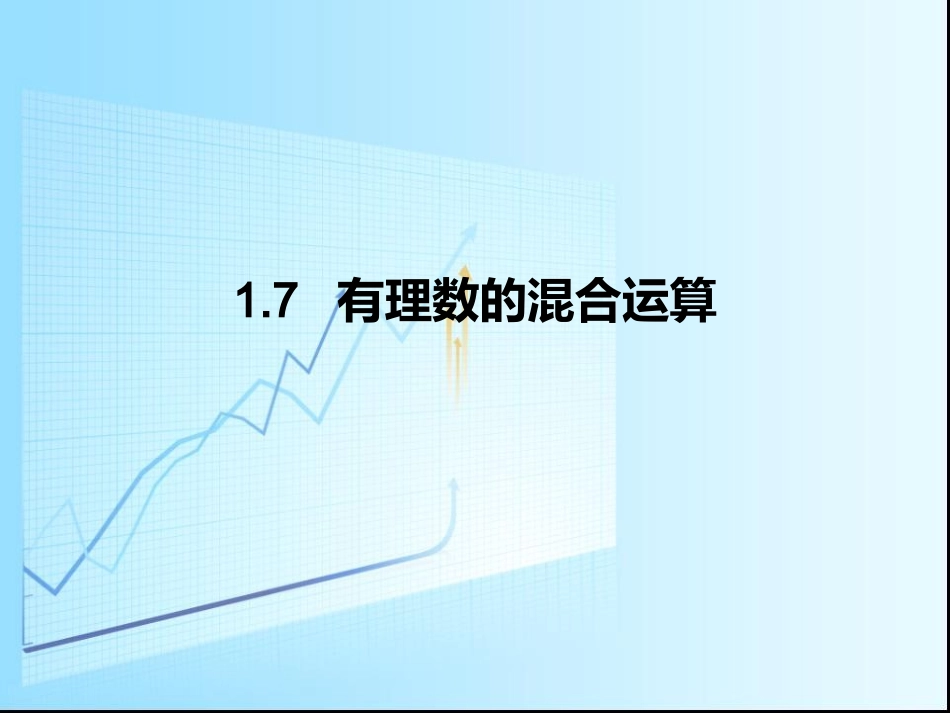 1.7　有理数的混合运算